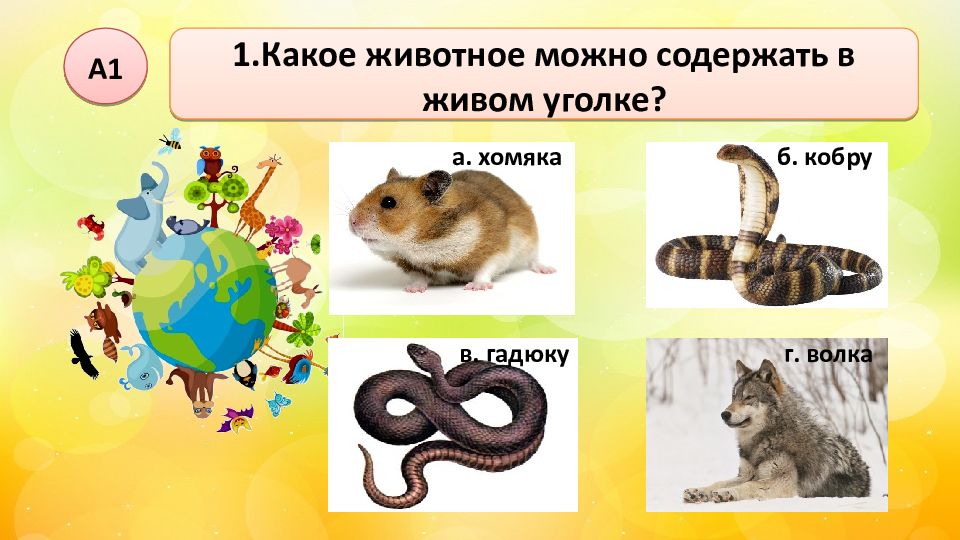 А1

1.Какое животное можно содержать в живом уголке?

а. хомяка

б. кобру

в. гадюку

г. волка